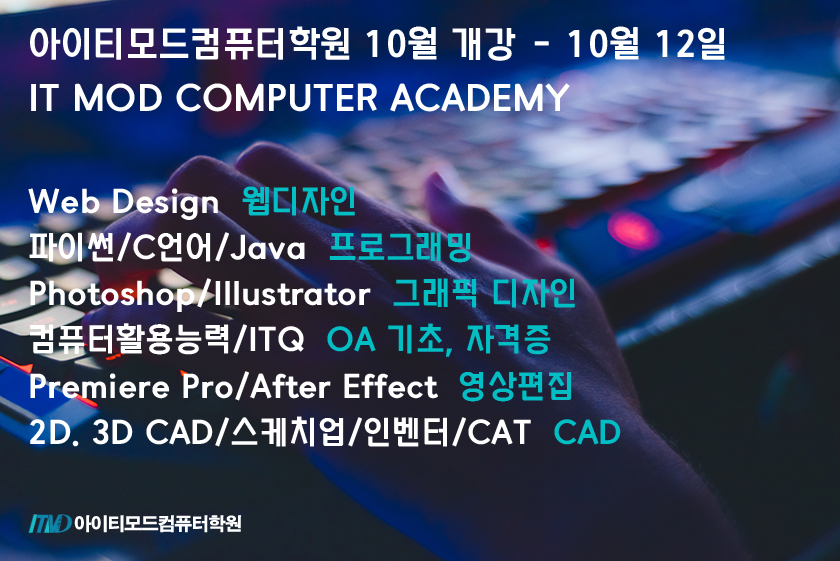 아이티모드컴퓨터학원 10월 개강 - 10월 12일
IT MOD COMPUTER ACADEMY

Web Design 웹디자인
파이썬/C언어/Java 프로그래밍
Photoshop/Illustrator 그래픽 디자인
컴퓨터활용능력/ITQ OA 기초, 자격증
Premiere Pro/After Effect 영상편집
2D. 3D CAD/스케치업/인벤터/CAT CAD

ITMD 아이티모드컴퓨터학원